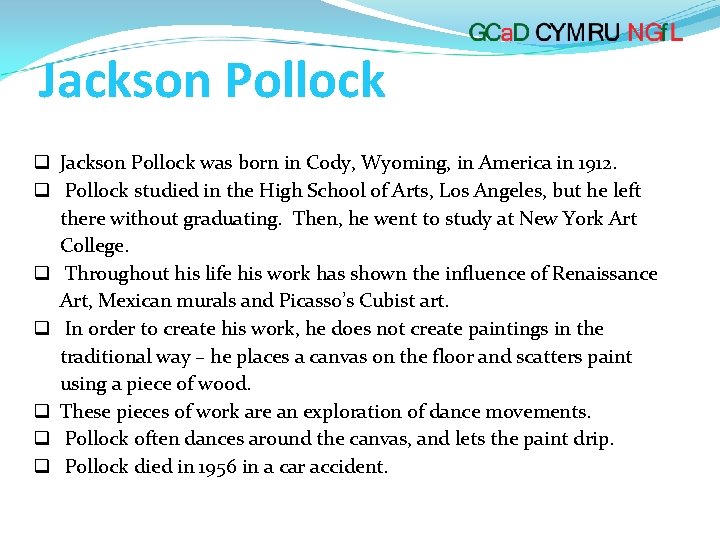 GCaD CYMRU NGfL

Jackson Pollock

❑ Jackson Pollock was born in Cody, Wyoming, in America in 1912.
❑ Pollock studied in the High School of Arts, Los Angeles, but he left there without graduating. Then, he went to study at New York Art College.
❑ Throughout his life his work has shown the influence of Renaissance Art, Mexican murals and Picasso's Cubist art.
❑ In order to create his work, he does not create paintings in the traditional way – he places a canvas on the floor and scatters paint using a piece of wood.
❑ These pieces of work are an exploration of dance movements.
❑ Pollock often dances around the canvas, and lets the paint drip.
❑ Pollock died in 1956 in a car accident.